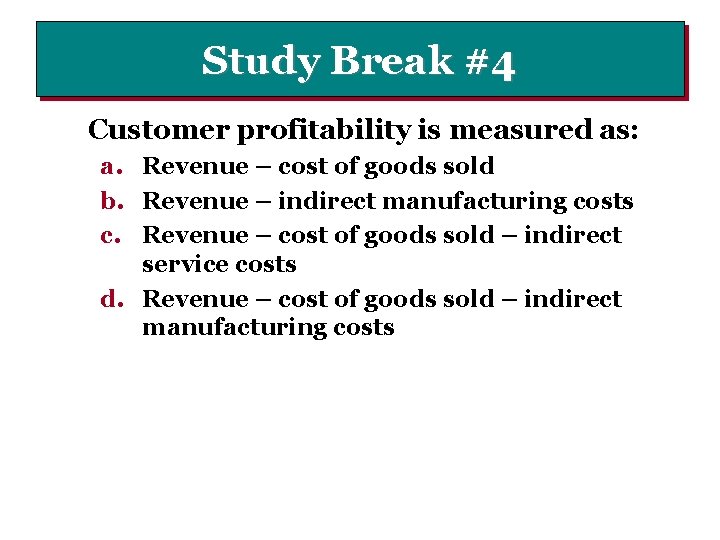 Study Break #4

Customer profitability is measured as:

a. Revenue – cost of goods sold

b. Revenue – indirect manufacturing costs

c. Revenue – cost of goods sold – indirect service costs

d. Revenue – cost of goods sold – indirect manufacturing costs